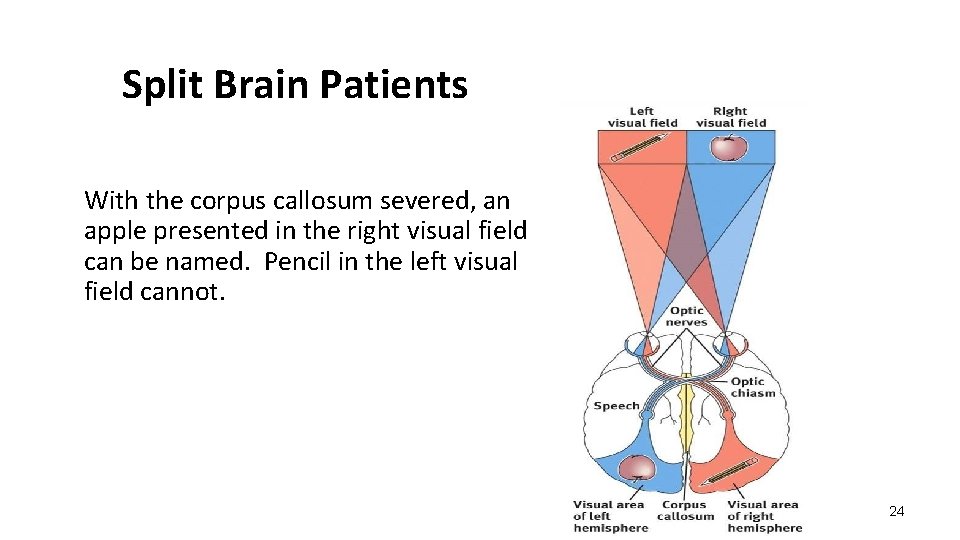 Split Brain Patients

With the corpus callosum severed, an apple presented in the right visual field can be named. Pencil in the left visual field cannot.

Left visual field

Right visual field

Optic nerves

Optic chiasm

Speech

Visual area of left hemisphere

Corpus callosum

Visual area of right hemisphere

24